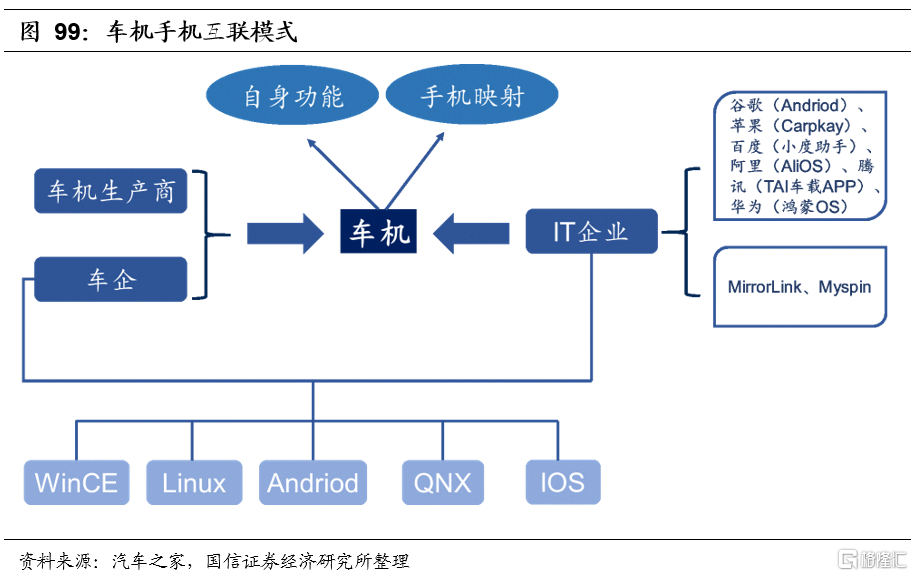 图 99：车机手机互联模式

自身功能

手机映射

车机生产商

车企

车机

IT企业

谷歌（Andriod）、苹果（Carpkay）、百度（小度助手）、阿里（AliOS）、腾讯（TAI车载APP）、华为（鸿蒙OS）

MirrorLink、Myspin

WinCE

Linux

Andriod

QNX

IOS

资料来源：汽车之家，国信证券经济研究所整理

格隆汇